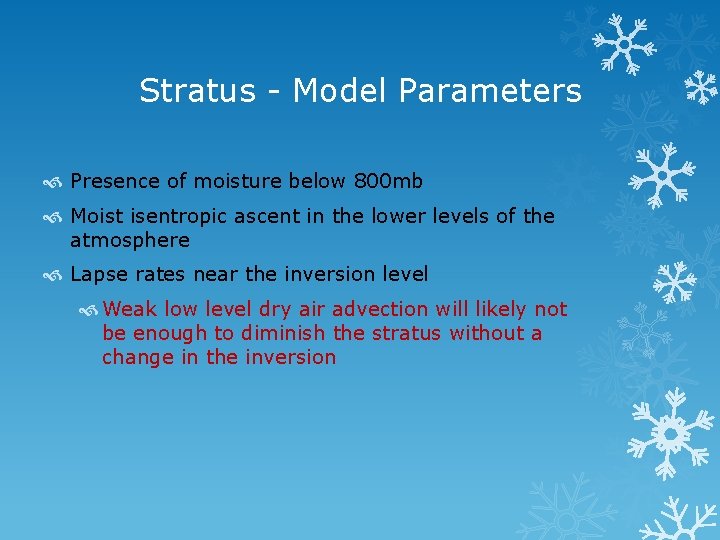 Stratus - Model Parameters

Presence of moisture below 800mb

Moist isentropic ascent in the lower levels of the atmosphere

Lapse rates near the inversion level

Weak low level dry air advection will likely not be enough to diminish the stratus without a change in the inversion